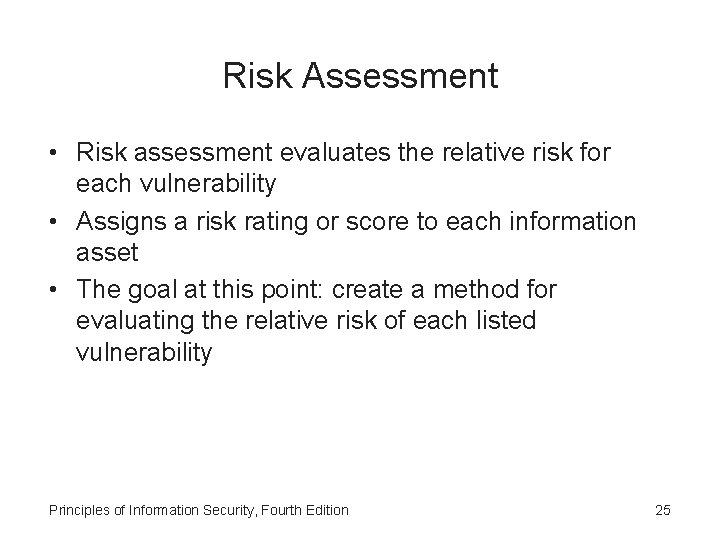 Risk Assessment

• Risk assessment evaluates the relative risk for each vulnerability
• Assigns a risk rating or score to each information asset
• The goal at this point: create a method for evaluating the relative risk of each listed vulnerability

Principles of Information Security, Fourth Edition

25